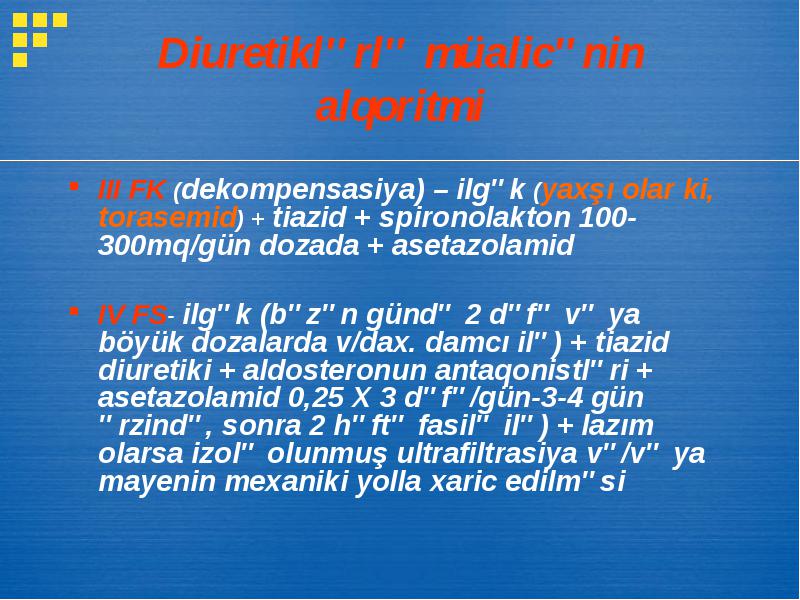 Diuretikl" rl" müalic" nin alqoritmi

- III FK (dekompensasiya) – ilg" k (yaxşı olar ki, torasemid) + tiazid + spironolakton 100-300mq/gün dozada + asetazolamid

- IV FS- ilg" k (b" z" n günd" 2 d" f" v" ya böyük dozalarda v/dax. damcı il" ) + tiazid diuretiki + aldosteronun antaqonistl" ri + asetazolamid 0,25 X 3 d" f" /gün-3-4 gün " rzind" , sonra 2 h" ft" fasil" il" ) + lazım olarsa izol" olunmuş ultrafiltrasiya v" /v" ya mayenin mexaniki yolla xaric edilm" si